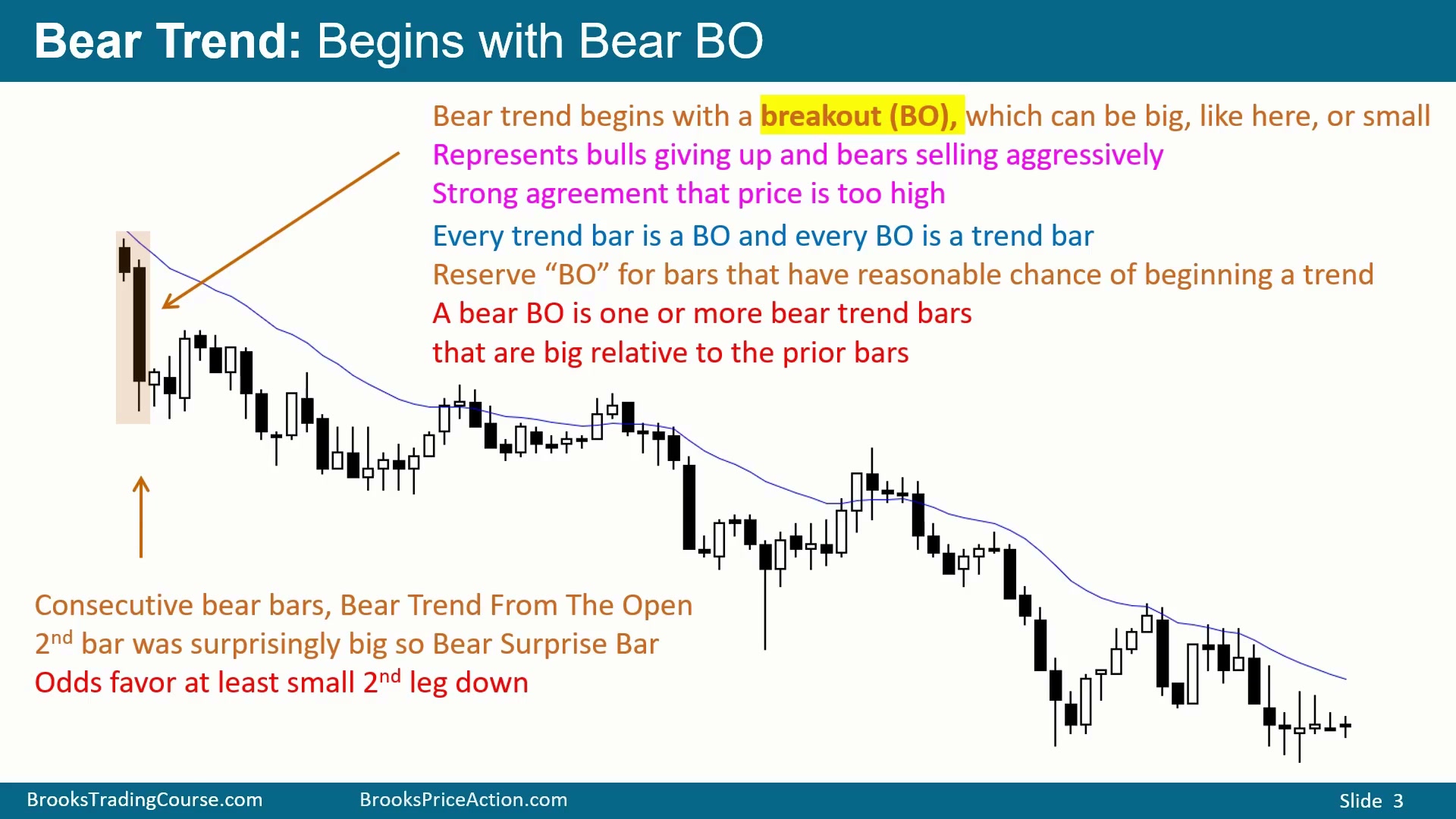 Bear Trend: Begins with Bear BO

Bear trend begins with a breakout (BO), which can be big, like here, or small
Represents bulls giving up and bears selling aggressively
Strong agreement that price is too high

Every trend bar is a BO and every BO is a trend bar
Reserve “BO” for bars that have reasonable chance of beginning a trend
A bear BO is one or more bear trend bars
that are big relative to the prior bars

Consecutive bear bars, Bear Trend From The Open
$2^{nd}$ bar was surprisingly big so Bear Surprise Bar
Odds favor at least small $2^{nd}$ leg down

BrooksTradingCourse.com BrooksPriceAction.com Slide 3